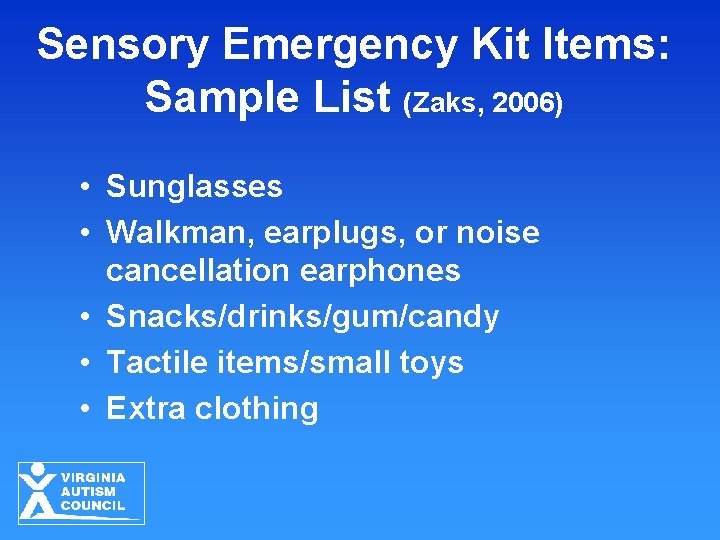 Sensory Emergency Kit Items: Sample List (Zaks, 2006)

• Sunglasses
• Walkman, earplugs, or noise cancellation earphones
• Snacks/drinks/gum/candy
• Tactile items/small toys
• Extra clothing

VIRGINIA AUTISM COUNCIL